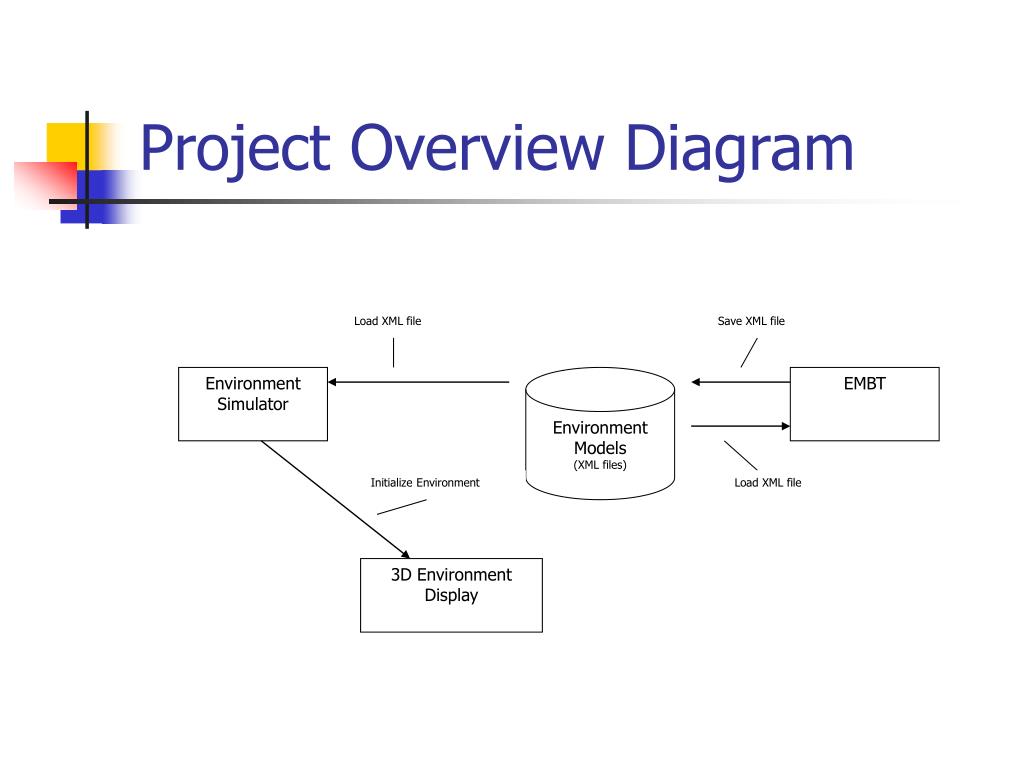 Project Overview Diagram

Load XML file

Save XML file

Environment Simulator

Environment Models (XML files)

EMBT

Initialize Environment

Load XML file

3D Environment Display